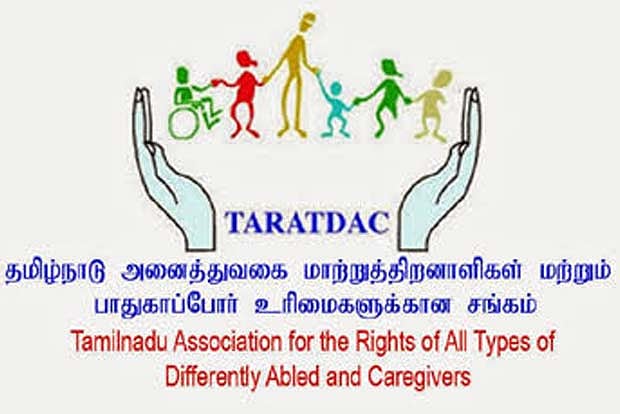 TARATDAC

தமிழ்நாடு அனைத்துவகை மாற்றுத்திறனாளிகள் மற்றும் பாதுகாப்போர் உரிமைகளுக்கான சங்கம்

Tamilnadu Association for the Rights of All Types of Differently Abled and Caregivers